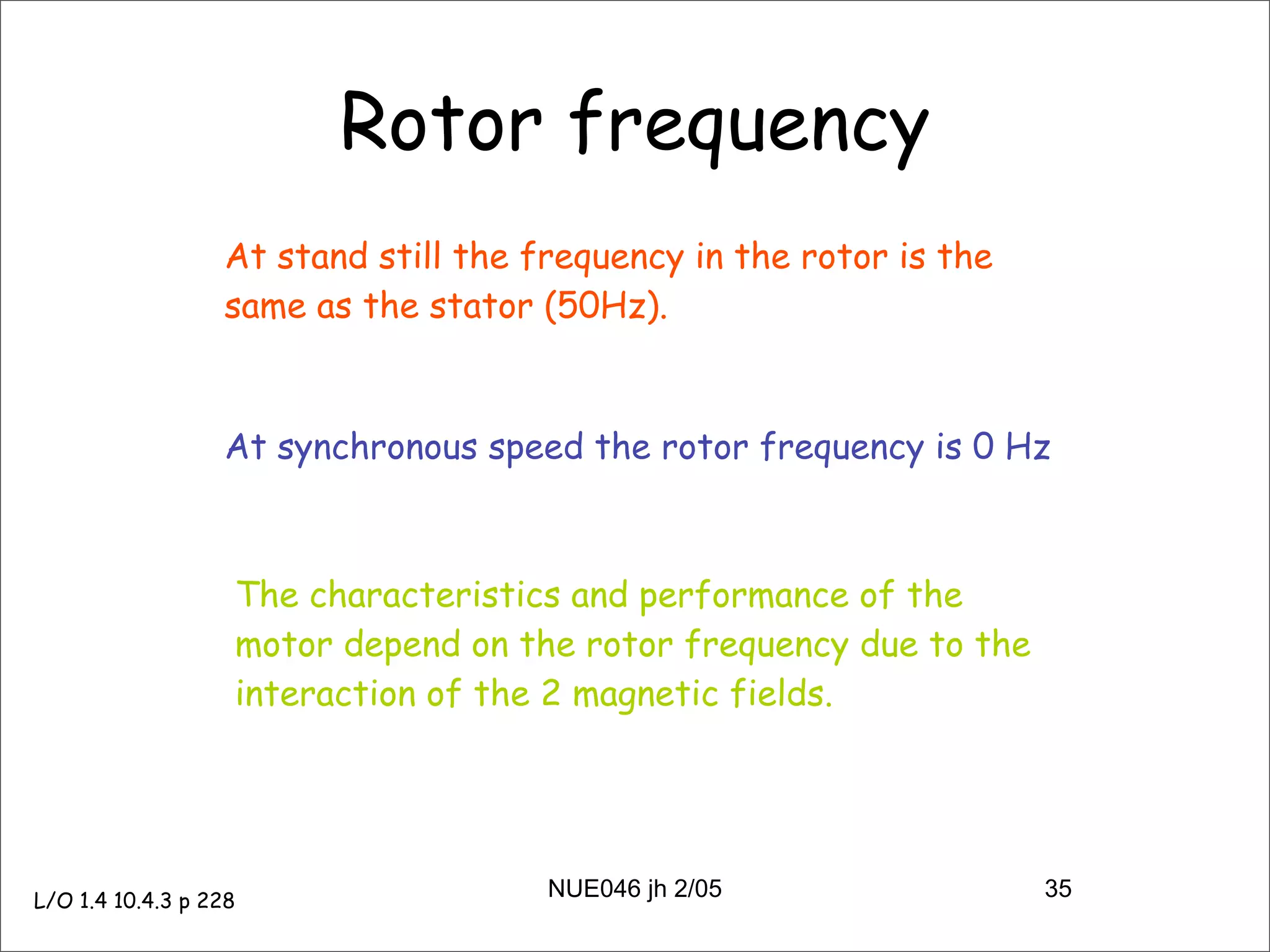 Rotor frequency

At stand still the frequency in the rotor is the same as the stator (50Hz).

At synchronous speed the rotor frequency is 0 Hz

The characteristics and performance of the motor depend on the rotor frequency due to the interaction of the 2 magnetic fields.

L/O 1.4 10.4.3 p 228

NUE046 jh 2/05

35